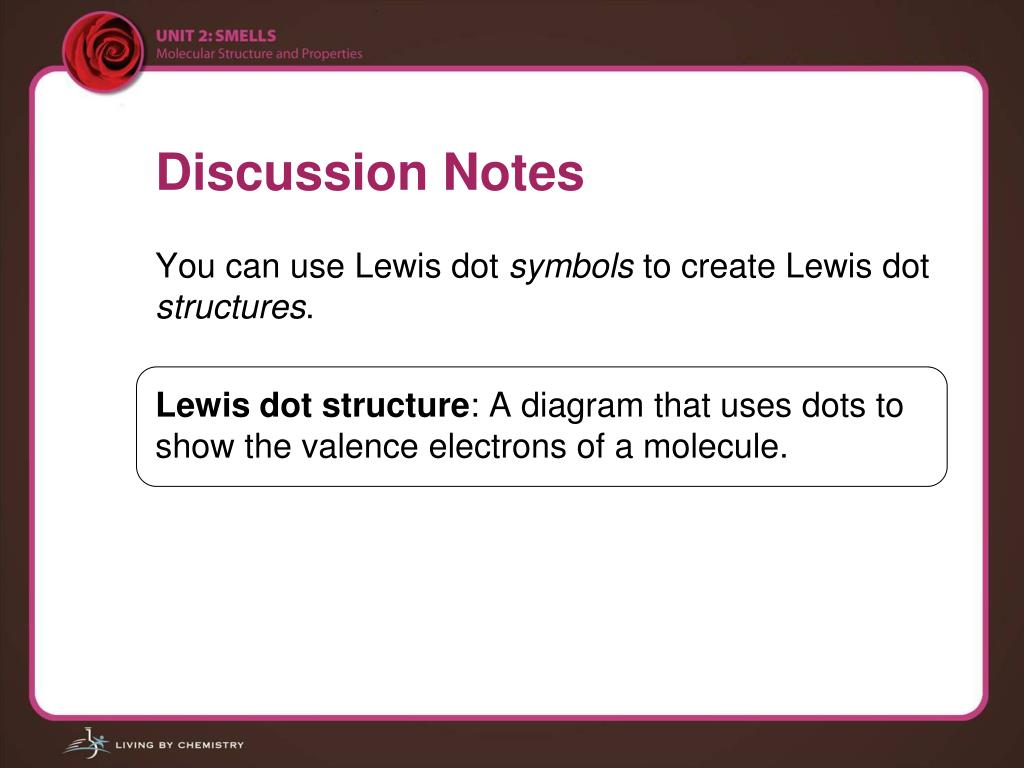 UNIT 2: SMELLS
Molecular Structure and Properties

Discussion Notes

You can use Lewis dot symbols to create Lewis dot structures.

Lewis dot structure: A diagram that uses dots to show the valence electrons of a molecule.

LIVING BY CHEMISTRY